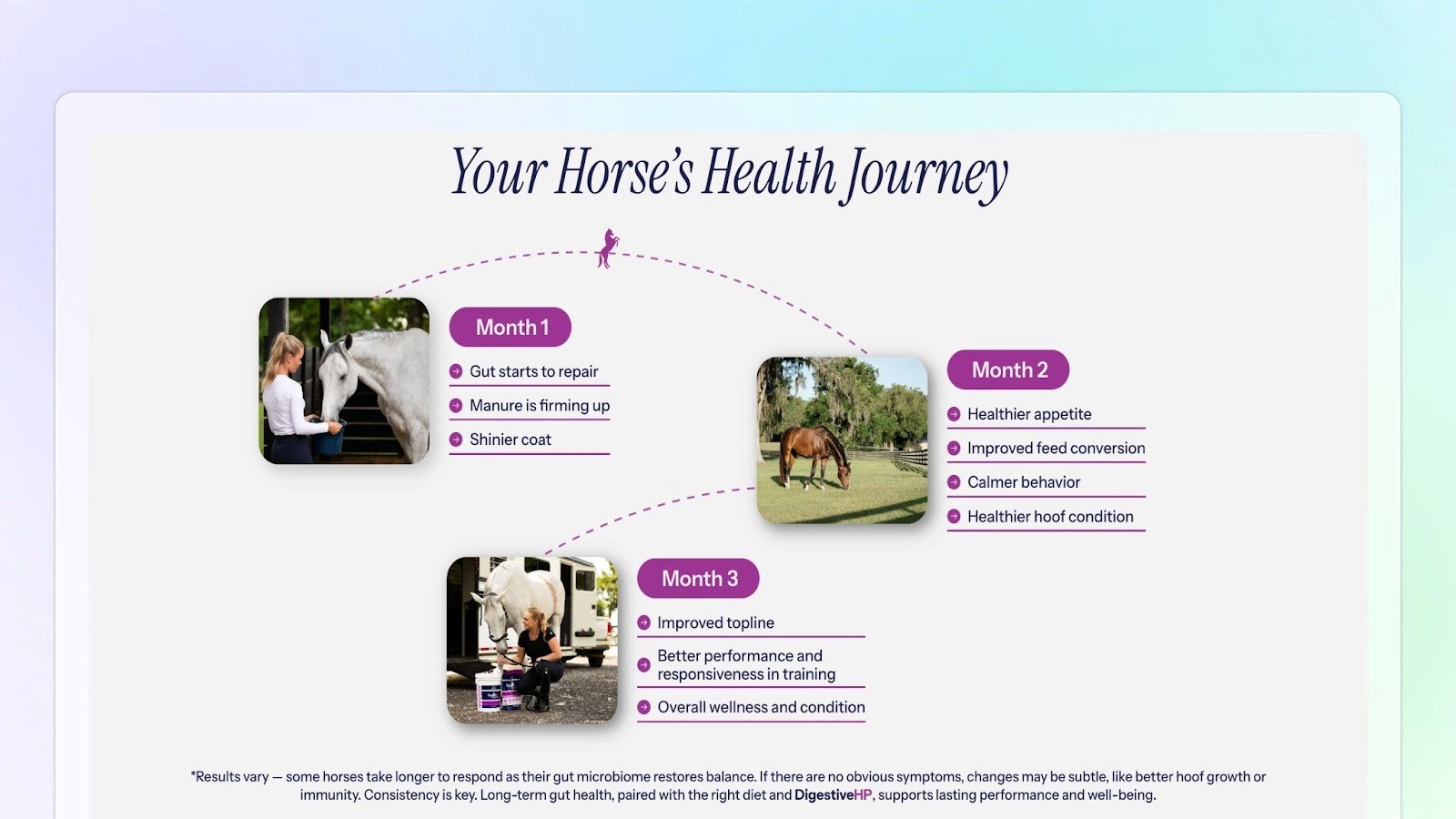 Your Horse's Health Journey

Month 1

Gut starts to repair

Manure is firming up

Shinier coat

Month 2

Healthier appetite

Improved feed conversion

Calmer behavior

Healthier hoof condition

Month 3

Improved topline

Better performance and responsiveness in training

Overall wellness and condition

*Results vary — some horses take longer to respond as their gut microbiome restores balance. If there are no obvious symptoms, changes may be subtle, like better hoof growth or immunity. Consistency is key. Long-term gut health, paired with the right diet and DigestiveHP, supports lasting performance and well-being.